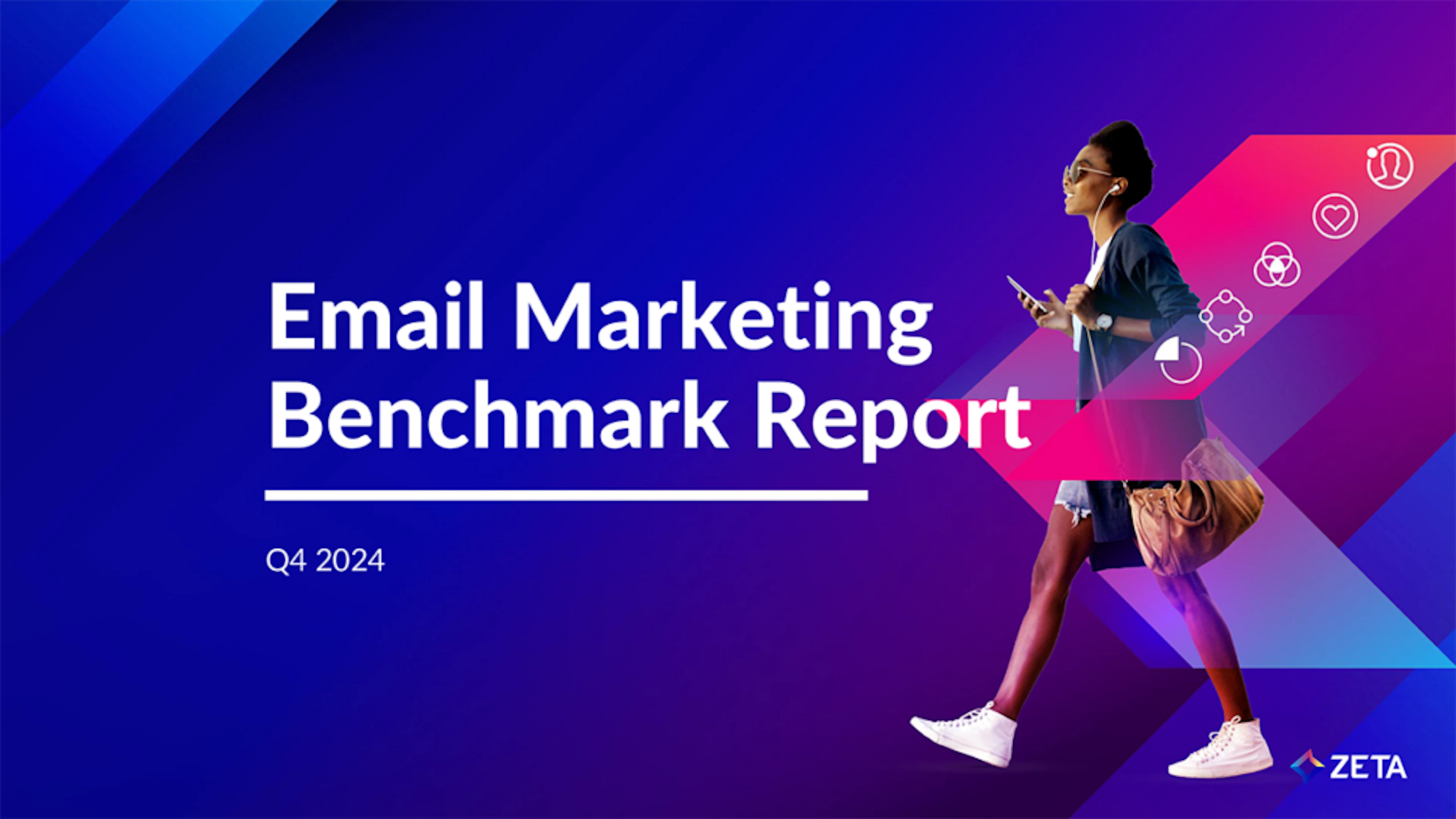 Email Marketing Benchmark Report

Q4 2024

ZETA